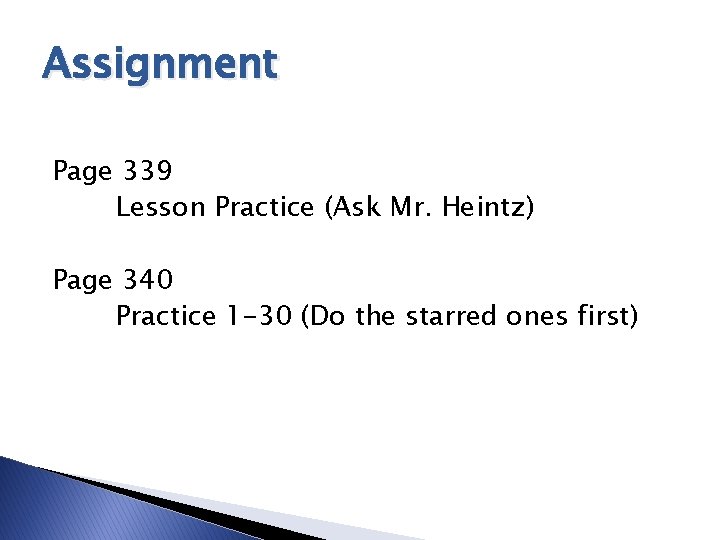 Assignment

Page 339
Lesson Practice (Ask Mr. Heintz)

Page 340
Practice 1-30 (Do the starred ones first)